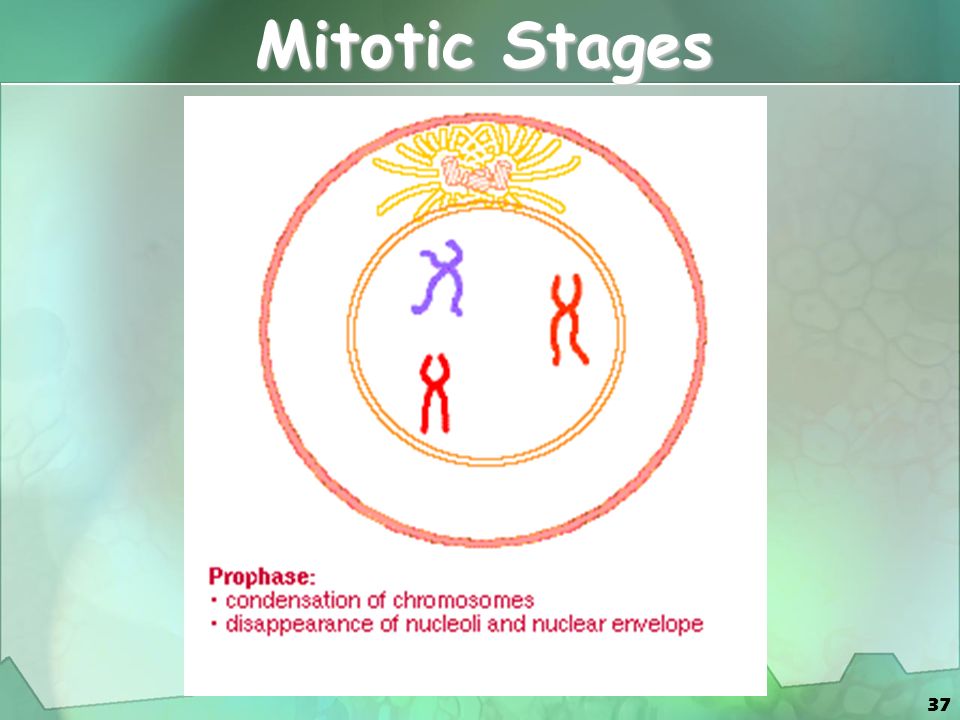 Mitotic Stages

Prophase:
• condensation of chromosomes
• disappearance of nucleoli and nuclear envelope

37